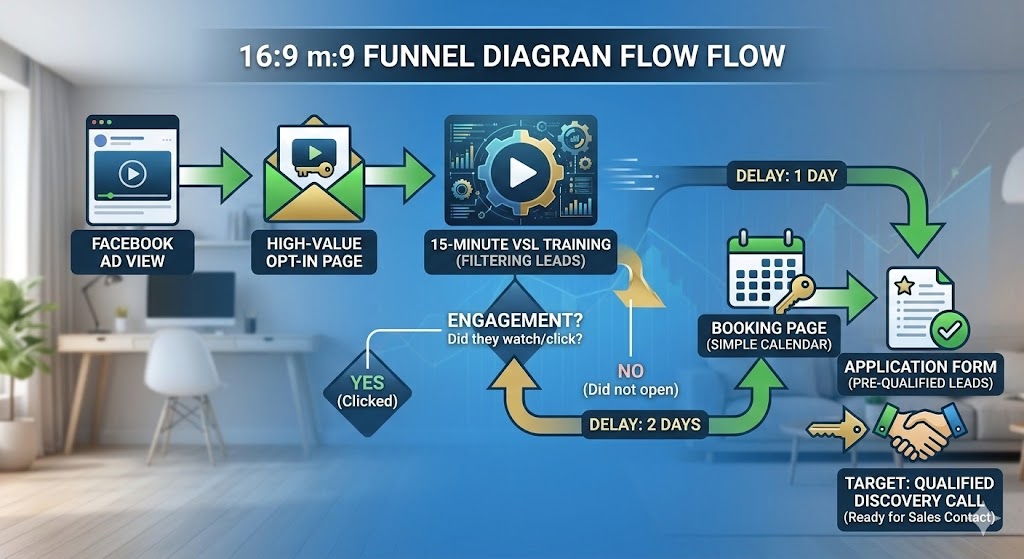 16:9 m:9 FUNNEL DIAGRAN FLOW FLOW

FACEBOOK AD VIEW

HIGH-VALUE OPT-IN PAGE

15-MINUTE VSL TRAINING (FILTERING LEADS)

DELAY: 1 DAY

ENGAGEMENT? Did they watch/click?

YES (Clicked)

NO (Did not open)

DELAY: 2 DAYS

BOOKING PAGE (SIMPLE CALENDAR)

APPLICATION FORM (PRE-QUALIFIED LEADS)

TARGET: QUALIFIED DISCOVERY CALL (Ready for Sales Contact)